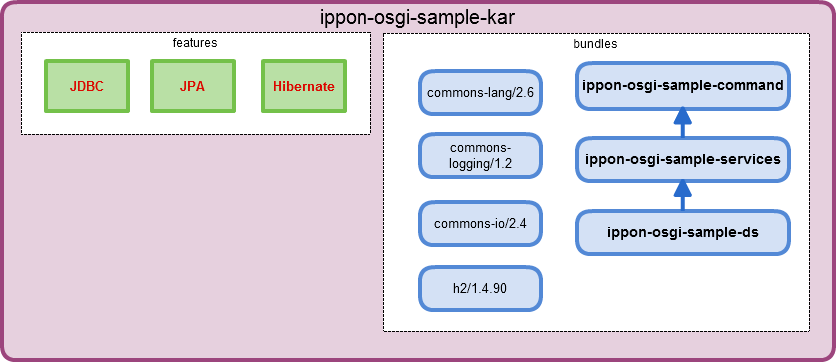 ippon-osgi-sample-kar

features

JDBC

JPA

Hibernate

bundles

commons-lang/2.6

commons-logging/1.2

commons-io/2.4

h2/1.4.90

ippon-osgi-sample-command

ippon-osgi-sample-services

ippon-osgi-sample-ds